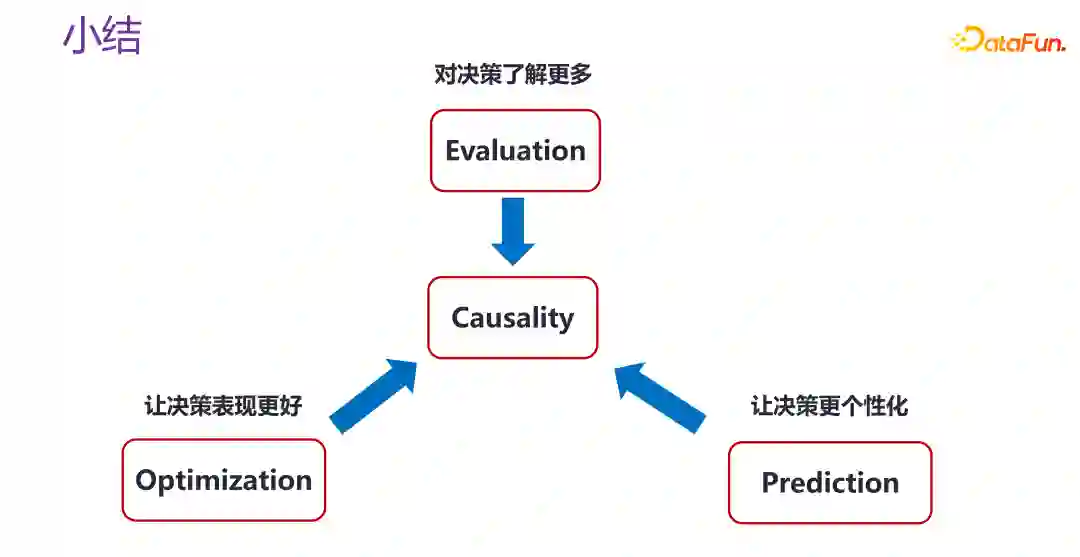 小结

DataFun.

对决策了解更多

Evaluation

Causality

让决策表现更好

Optimization

让决策更个性化

Prediction